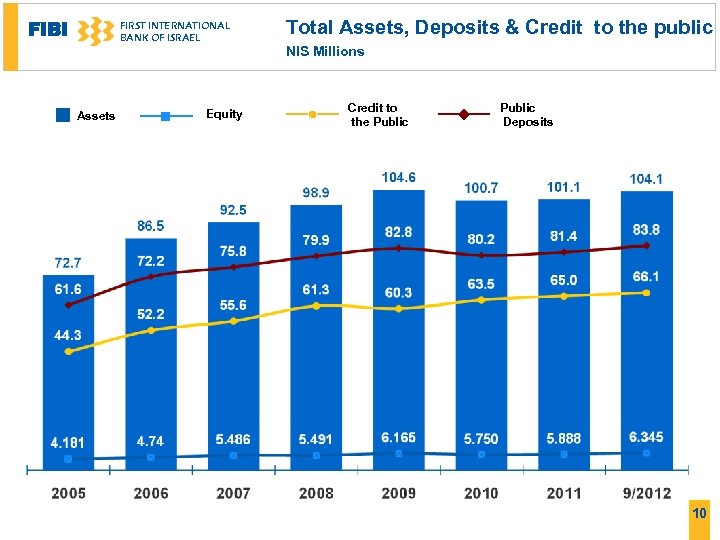 FIBI FIRST INTERNATIONAL BANK OF ISRAEL

Total Assets, Deposits & Credit to the public
NIS Millions

Assets
Equity
Credit to the Public
Public Deposits

72.7
61.6
44.3
4.181

86.5
72.2
52.2
4.74

92.5
75.8
55.6
5.486

98.9
79.9
61.3
5.491

104.6
82.8
60.3
6.165

100.7
80.2
63.5
5.750

101.1
81.4
65.0
5.888

104.1
83.8
66.1
6.345

2005
2006
2007
2008
2009
2010
2011
9/2012

10